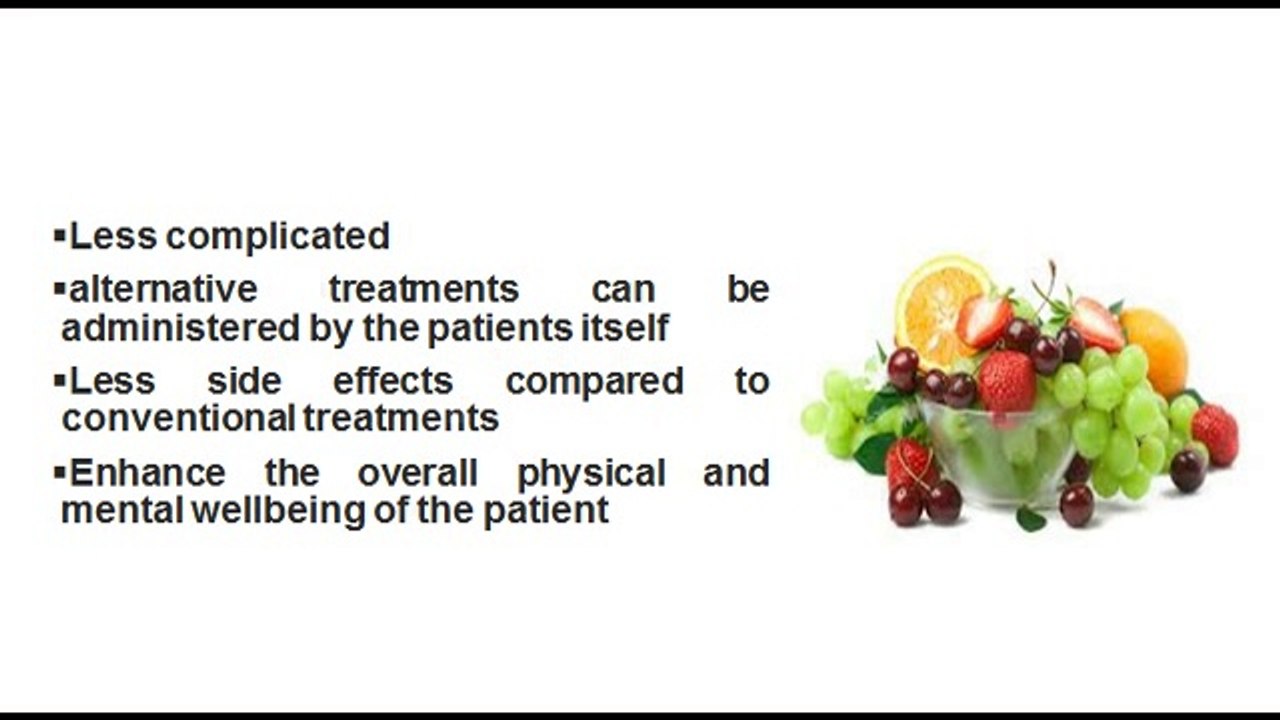 ▪Less complicated

▪alternative treatments can be administered by the patients itself

▪Less side effects compared to conventional treatments

▪Enhance the overall physical and mental wellbeing of the patient